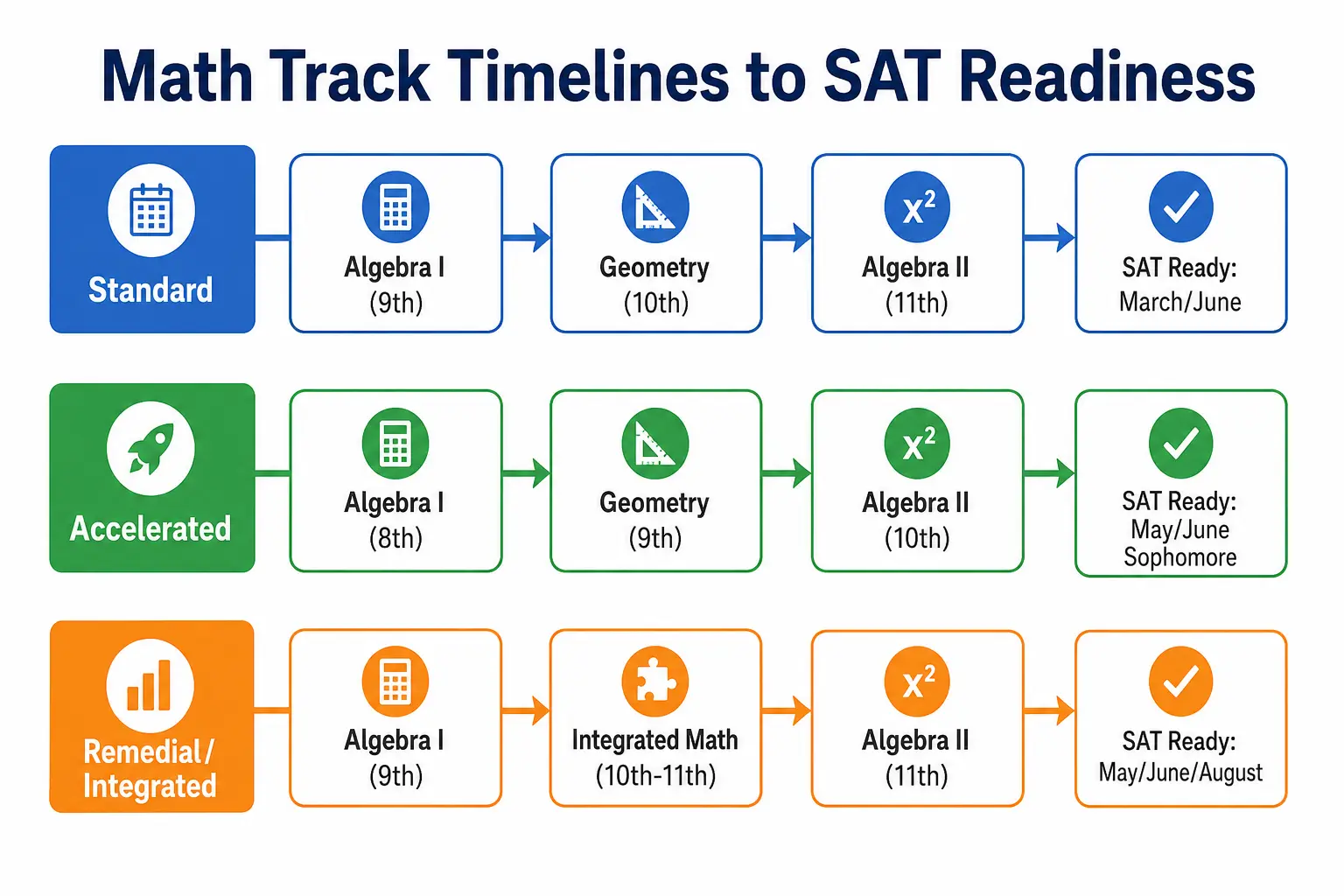 Math Track Timelines to SAT Readiness

Standard

Algebra I (9th)

Geometry (10th)

$x^2$

Algebra II (11th)

SAT Ready: March/June

Accelerated

Algebra I (8th)

Geometry (9th)

$x^2$

Algebra II (10th)

SAT Ready: May/June Sophomore

Remedial/ Integrated

Algebra I (9th)

Integrated Math (10th-11th)

$x^2$

Algebra II (11th)

SAT Ready: May/June/August